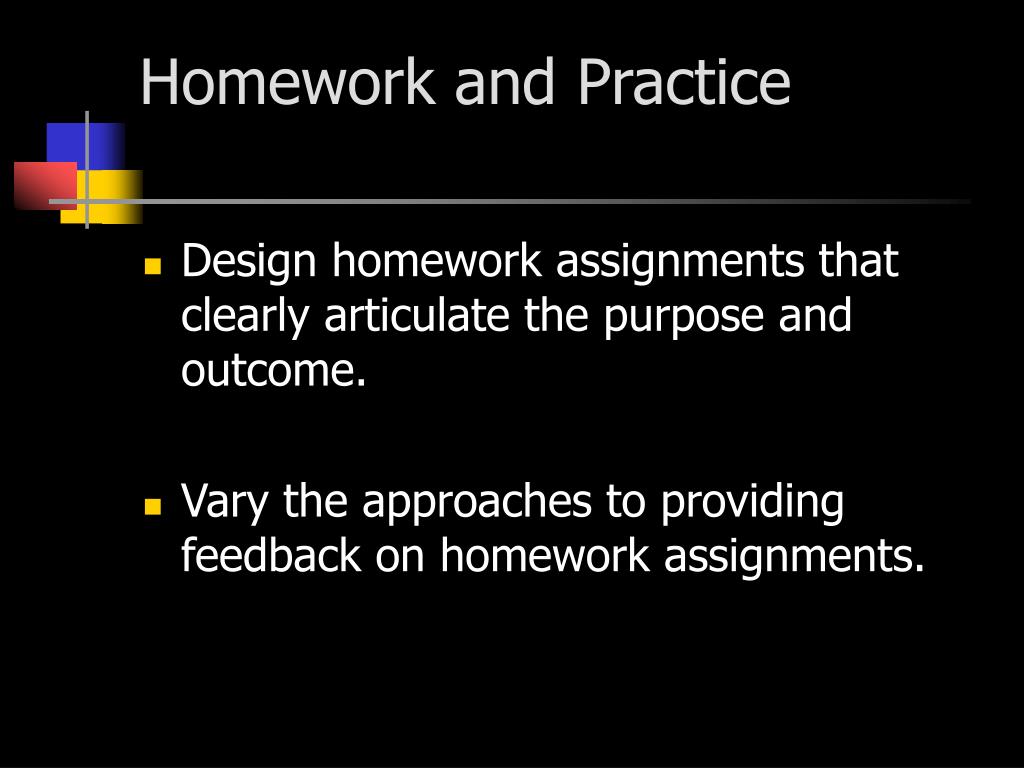 Homework and Practice

- Design homework assignments that clearly articulate the purpose and outcome.

- Vary the approaches to providing feedback on homework assignments.